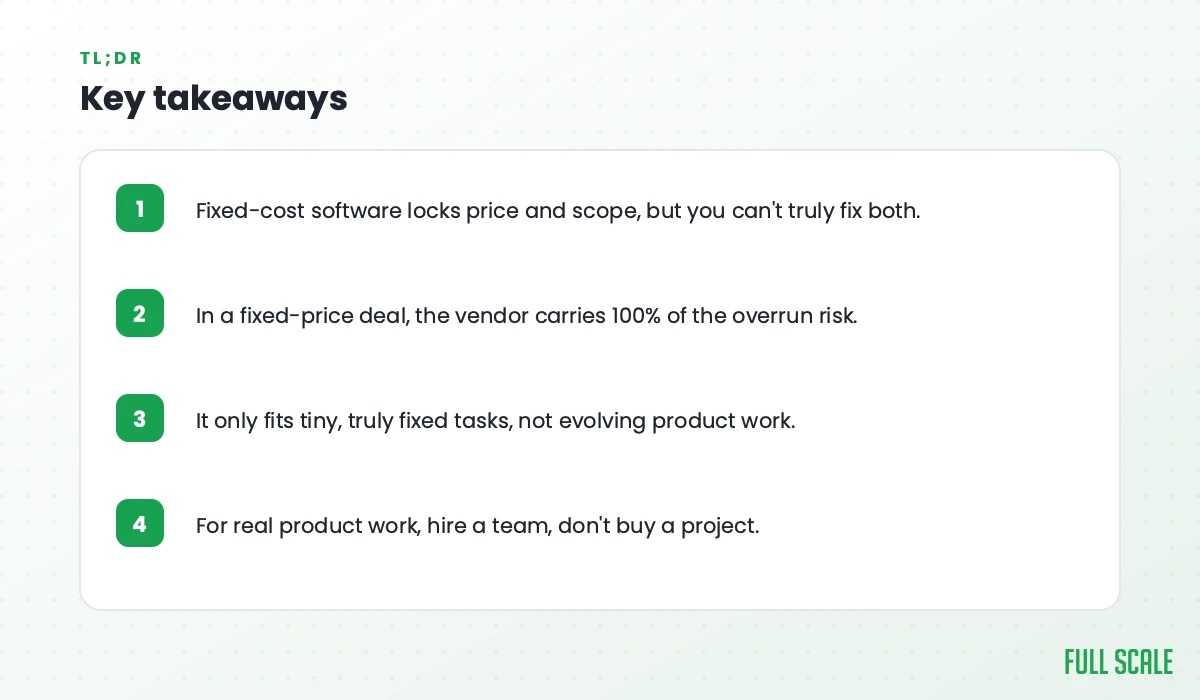 TL;DR

Key takeaways

1 Fixed-cost software locks price and scope, but you can't truly fix both.

2 In a fixed-price deal, the vendor carries 100% of the overrun risk.

3 It only fits tiny, truly fixed tasks, not evolving product work.

4 For real product work, hire a team, don't buy a project.

FULL SCALE